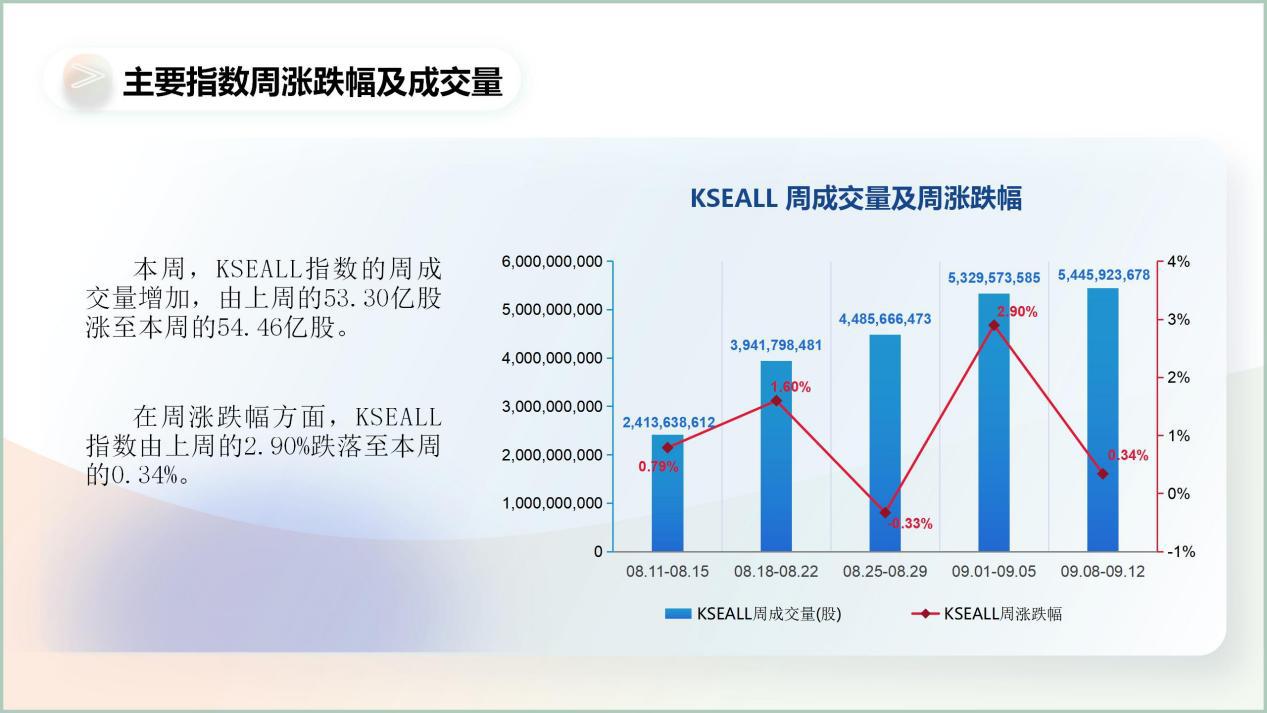 主要指数周涨跌幅及成交量

本周，KSEALL指数的周成交量增加，由上周的53.30亿股涨至本周的54.46亿股。

在周涨跌幅方面，KSEALL指数由上周的2.90%跌落至本周的0.34%。

KSEALL 周成交量及周涨跌幅

6,000,000,000
5,000,000,000
4,000,000,000
3,000,000,000
2,000,000,000
1,000,000,000
0

4%
3%
2%
1%
0%
-1%

2,413,638,612
3,941,798,481
4,485,666,473
5,329,573,585
5,445,923,678

0.79%
1.60%
-0.33%
2.90%
0.34%

08.11-08.15
08.18-08.22
08.25-08.29
09.01-09.05
09.08-09.12

KSEALL周成交量(股)
KSEALL周涨跌幅